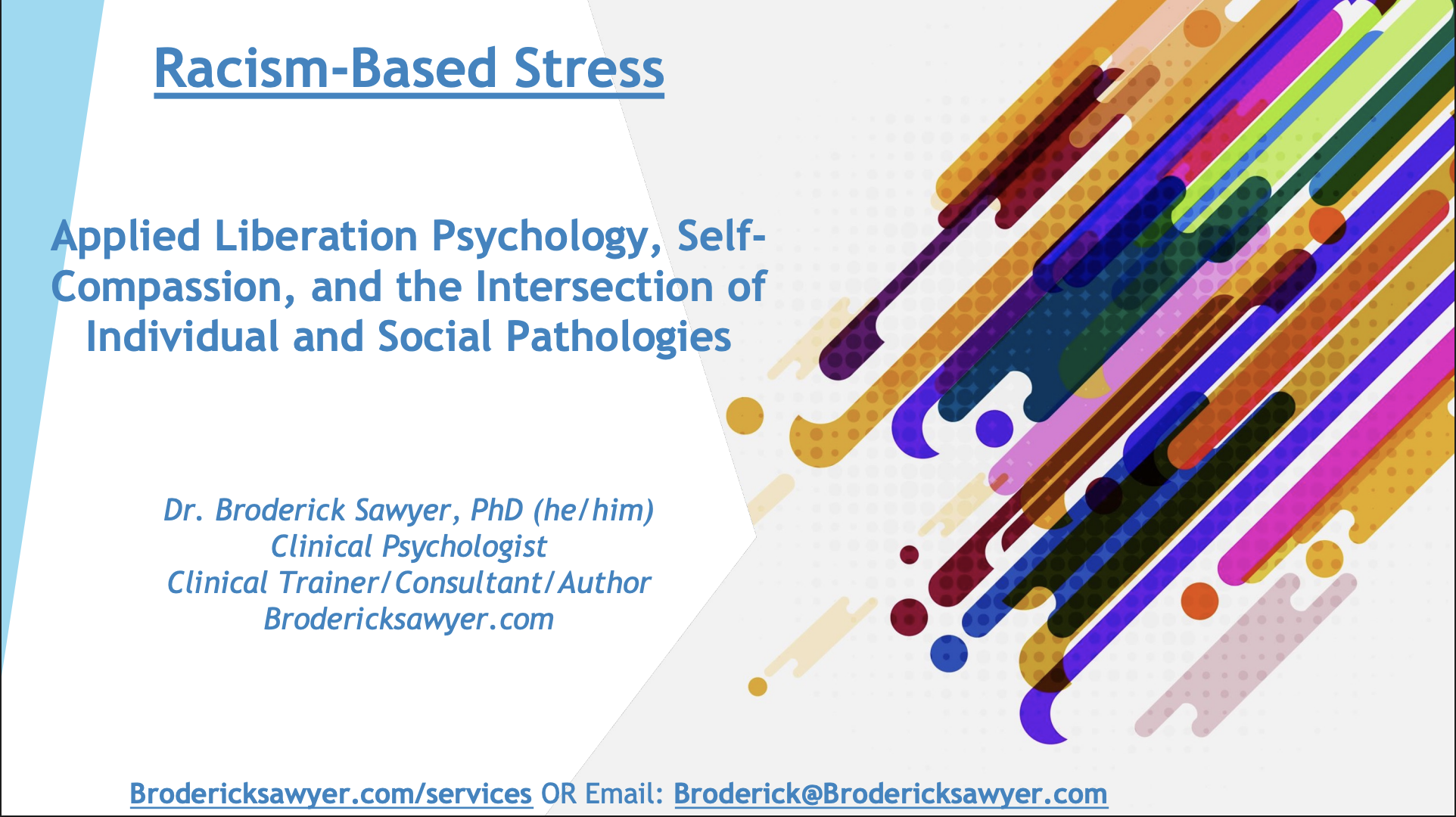 Racism-Based Stress

Applied Liberation Psychology, Self-Compassion, and the Intersection of Individual and Social Pathologies

Dr. Broderick Sawyer, PhD (he/him)
Clinical Psychologist
Clinical Trainer/Consultant/Author
Brodericksawyer.com

Brodericksawyer.com/services OR Email: Broderick@Brodericksawyer.com